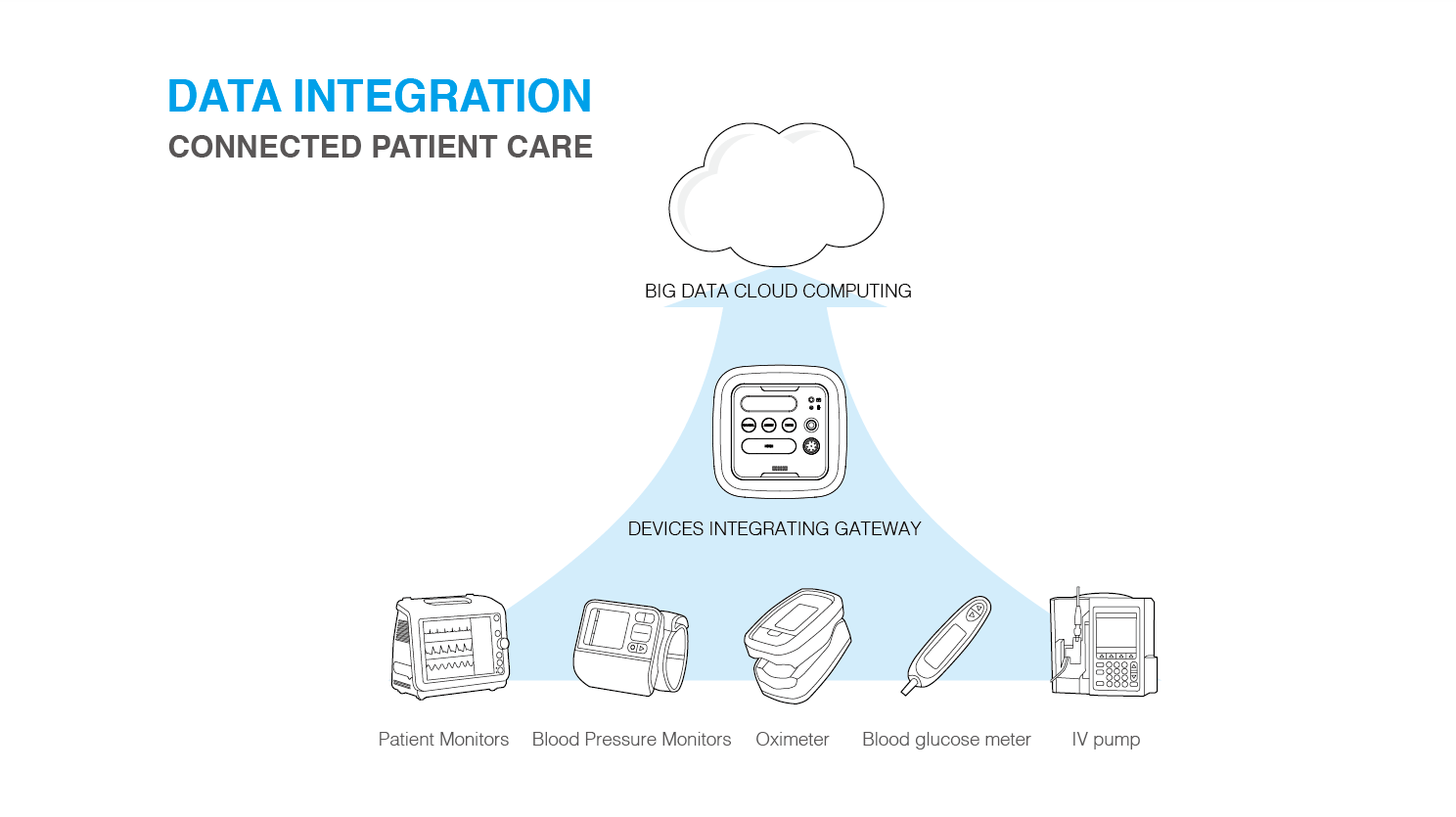 DATA INTEGRATION
CONNECTED PATIENT CARE

BIG DATA CLOUD COMPUTING

DEVICES INTEGRATING GATEWAY

Patient Monitors Blood Pressure Monitors Oximeter Blood glucose meter IV pump